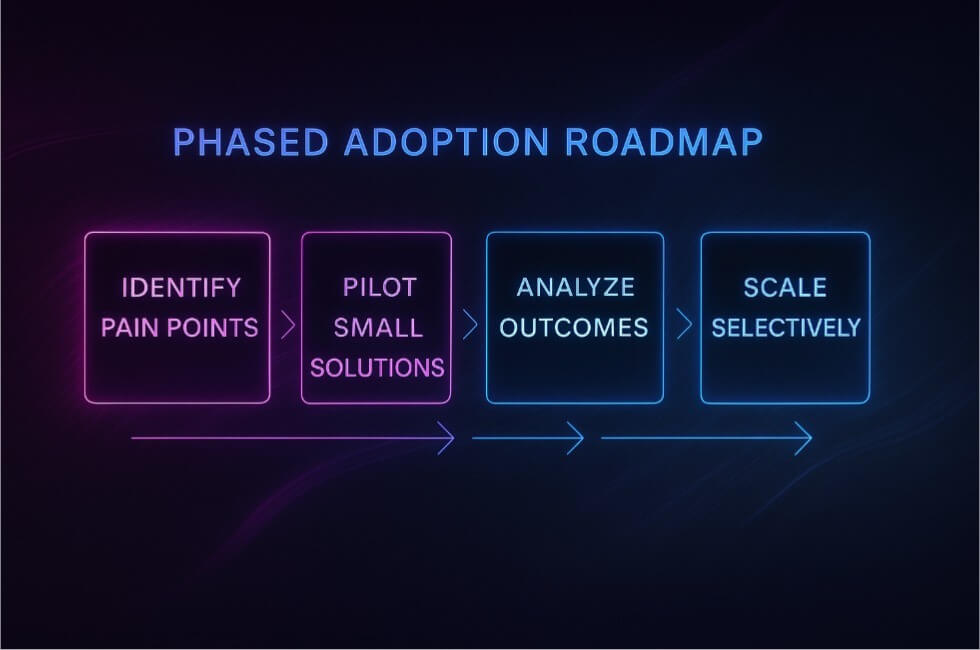 PHASED ADOPTION ROADMAP

IDENTIFY PAIN POINTS

PILOT SMALL SOLUTIONS

ANALYZE OUTCOMES

SCALE SELECTIVELY